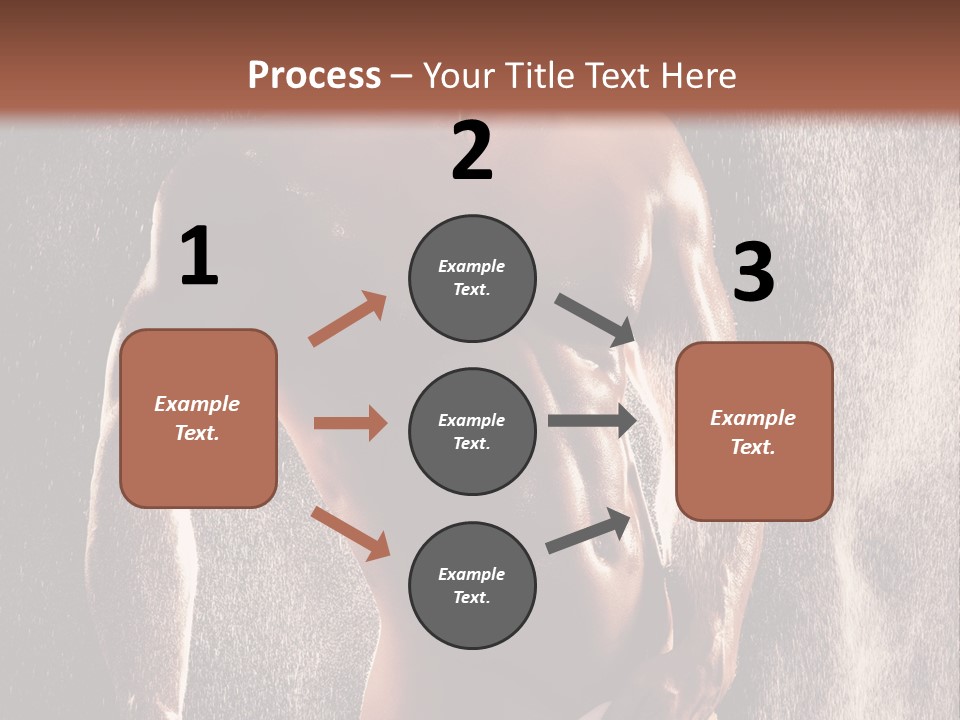 Process – Your Title Text Here

1

Example Text.

2

Example Text.

Example Text.

Example Text.

3

Example Text.